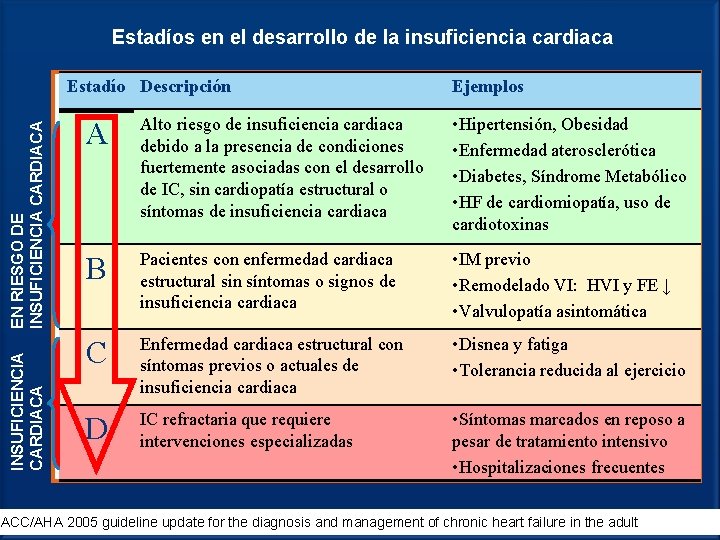 Estadíos en el desarrollo de la insuficiencia cardiaca

EN RIESGO DE INSUFICIENCIA CARDIACA

INSUFICIENCIA CARDIACA

| Estadío | Descripción | Ejemplos |
|---|---|---|
| A | Alto riesgo de insuficiencia cardiaca debido a la presencia de condiciones fuertemente asociadas con el desarrollo de IC, sin cardiopatía estructural o síntomas de insuficiencia cardiaca | •Hipertensión, Obesidad •Enfermedad aterosclerótica •Diabetes, Síndrome Metabólico •HF de cardiomiopatía, uso de cardiotoxinas |
| B | Pacientes con enfermedad cardiaca estructural sin síntomas o signos de insuficiencia cardiaca | •IM previo •Remodelado VI: HVI y FE ↓ •Valvulopatía asintomática |
| C | Enfermedad cardiaca estructural con síntomas previos o actuales de insuficiencia cardiaca | •Disnea y fatiga •Tolerancia reducida al ejercicio |
| D | IC refractaria que requiere intervenciones especializadas | •Síntomas marcados en reposo a pesar de tratamiento intensivo •Hospitalizaciones frecuentes |

ACC/AHA 2005 guideline update for the diagnosis and management of chronic heart failure in the adult